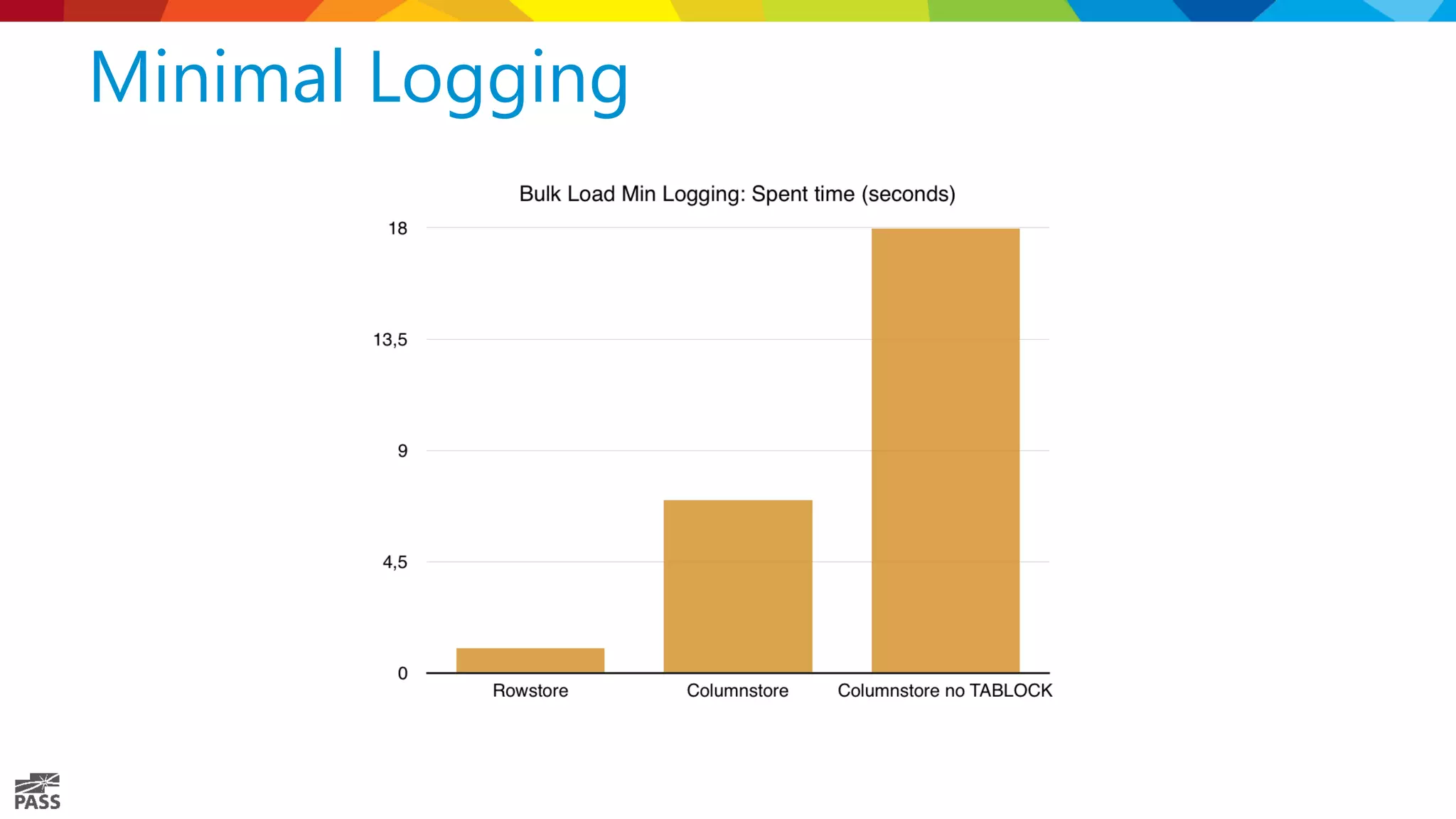 Minimal Logging

Bulk Load Min Logging: Spent time (seconds)

18

13,5

9

4,5

0

Rowstore

Columnstore

Columnstore no TABLOCK

PASS